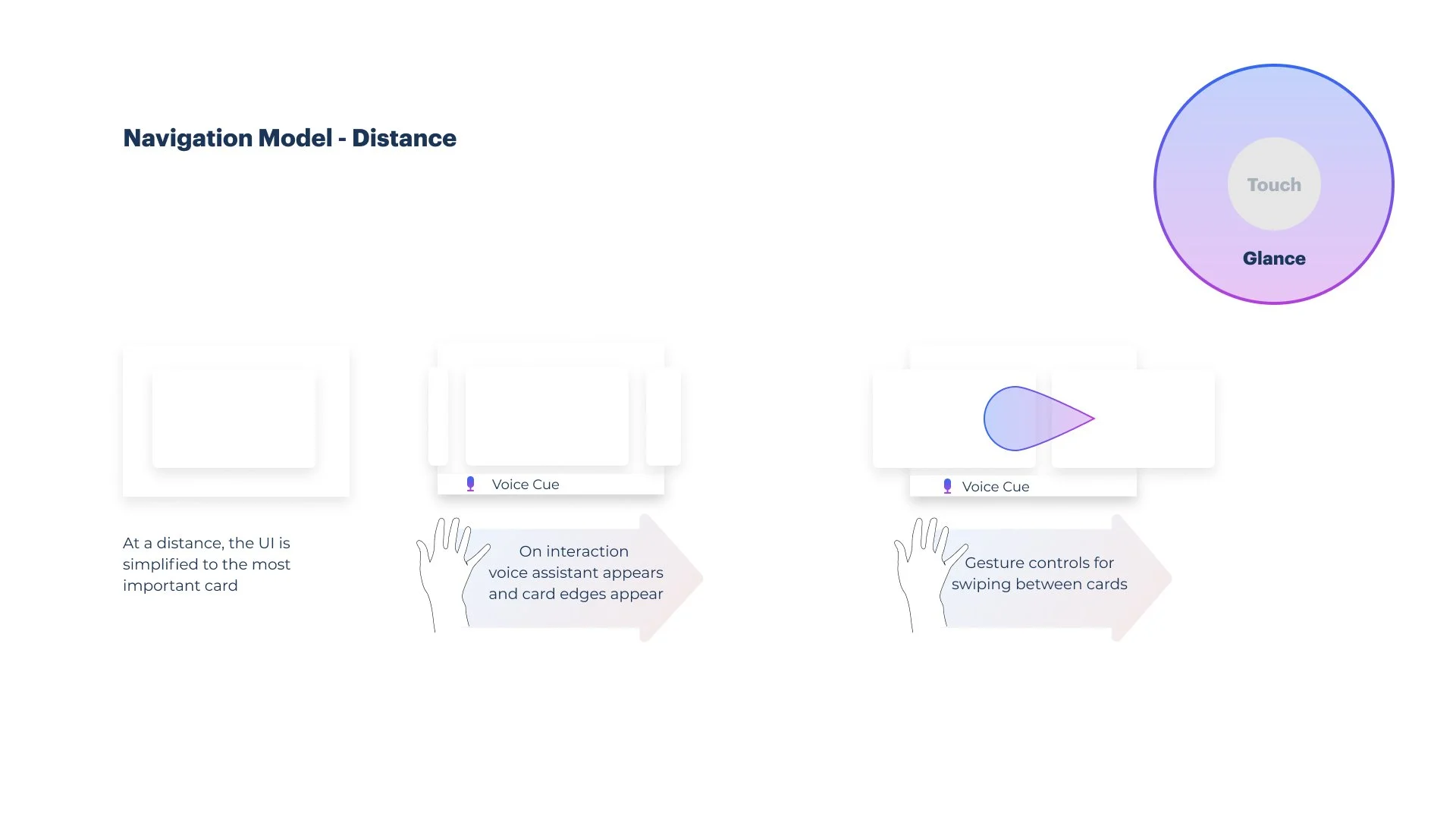 Navigation Model - Distance

Touch

Glance

Voice Cue

Voice Cue

At a distance, the UI is simplified to the most important card

On interaction voice assistant appears and card edges appear

Gesture controls for swiping between cards